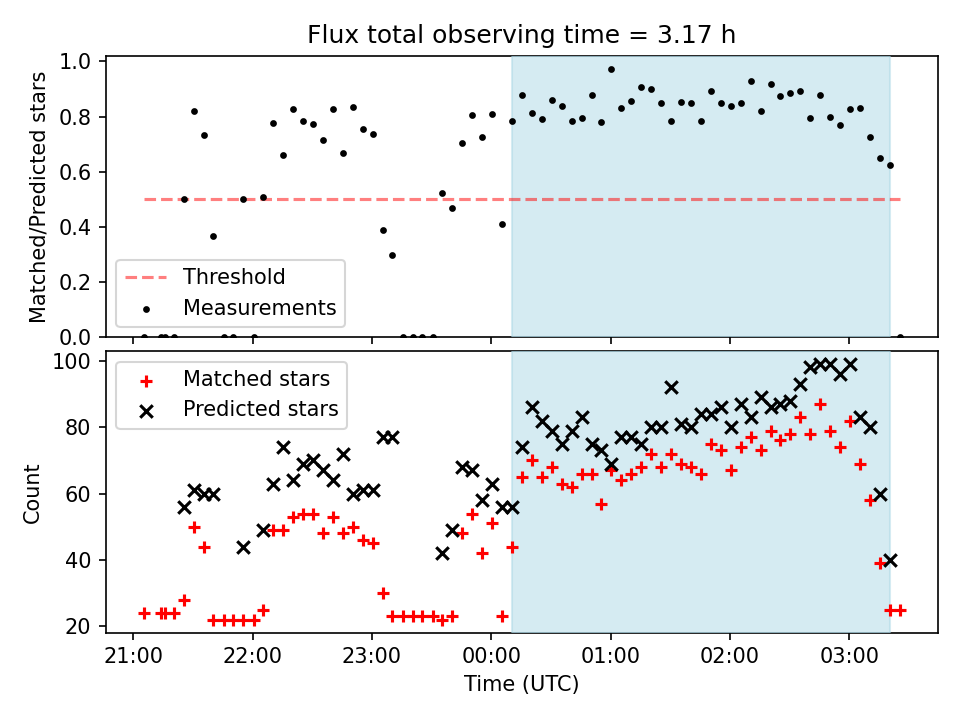 Flux total observing time = 3.17 h

Matched/Predicted stars

1.0
0.8
0.6
0.4
0.2
0.0

Threshold
Measurements

Count

100
80
60
40
20

Matched stars
Predicted stars

21:00
22:00
23:00
00:00
01:00
02:00
03:00

Time (UTC)